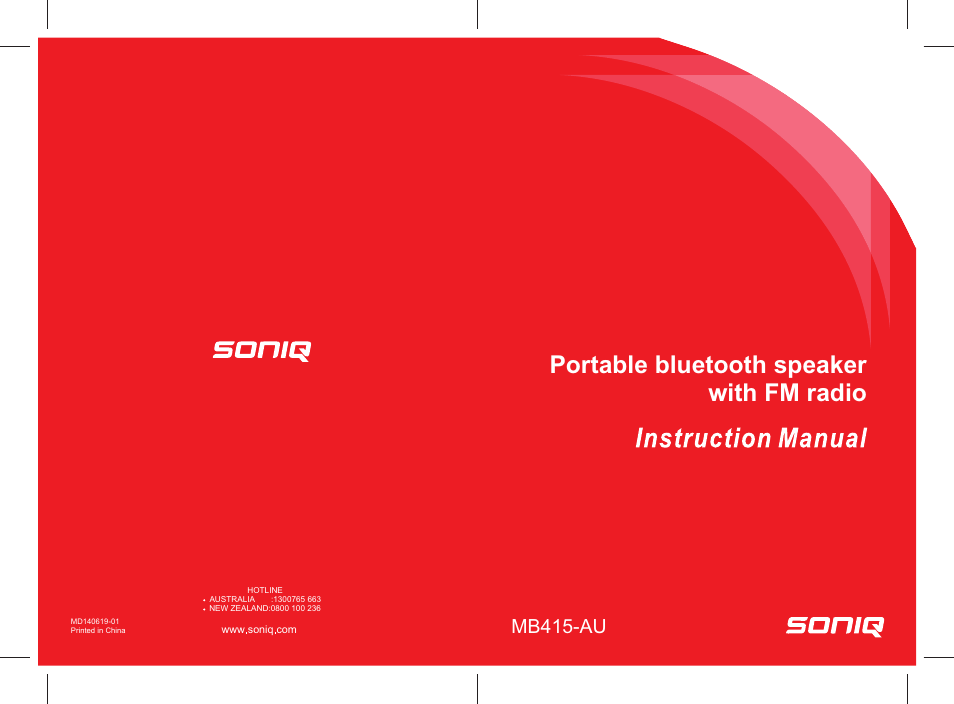 SONIQ

HOTLINE
• AUSTRALIA :1300765 663
• NEW ZEALAND:0800 100 236

MD140619-01
Printed in China

www,soniq,com

Portable bluetooth speaker with FM radio

Instruction Manual

MB415-AU

SONIQ